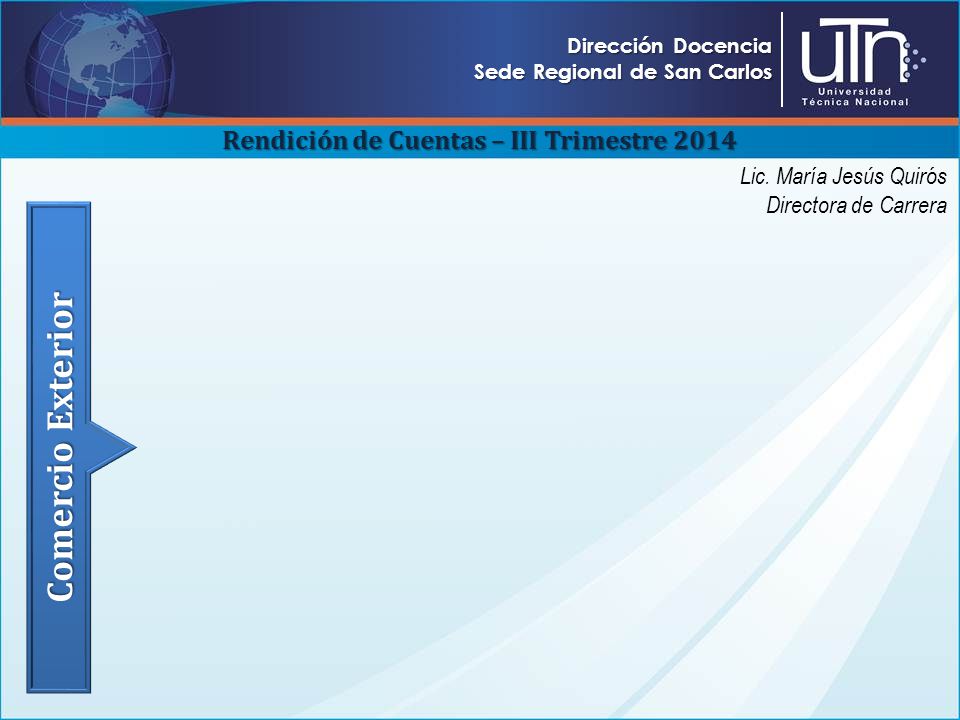 Dirección Docencia
Sede Regional de San Carlos

UTN
Universidad
Técnica Nacional

Rendición de Cuentas – III Trimestre 2014

Lic. María Jesús Quirós
Directora de Carrera

Comercio Exterior